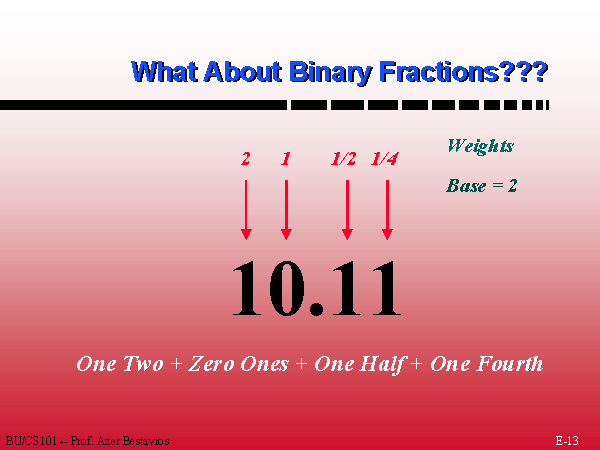 What About Binary Fractions???

2 1 1/2 1/4

Weights

Base = 2

10.11

One Two + Zero Ones + One Half + One Fourth

BU/CS101 -- Prof. Azer Bestavros

E-13